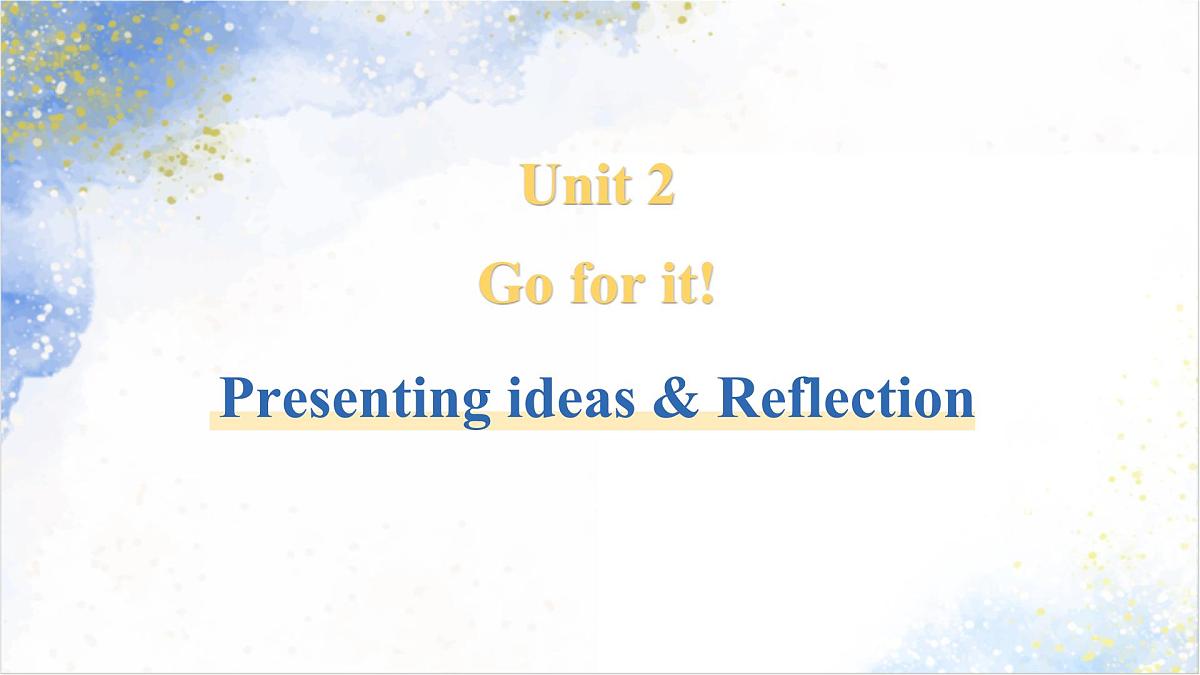 Unit 2

Go for it!

Presenting ideas & Reflection